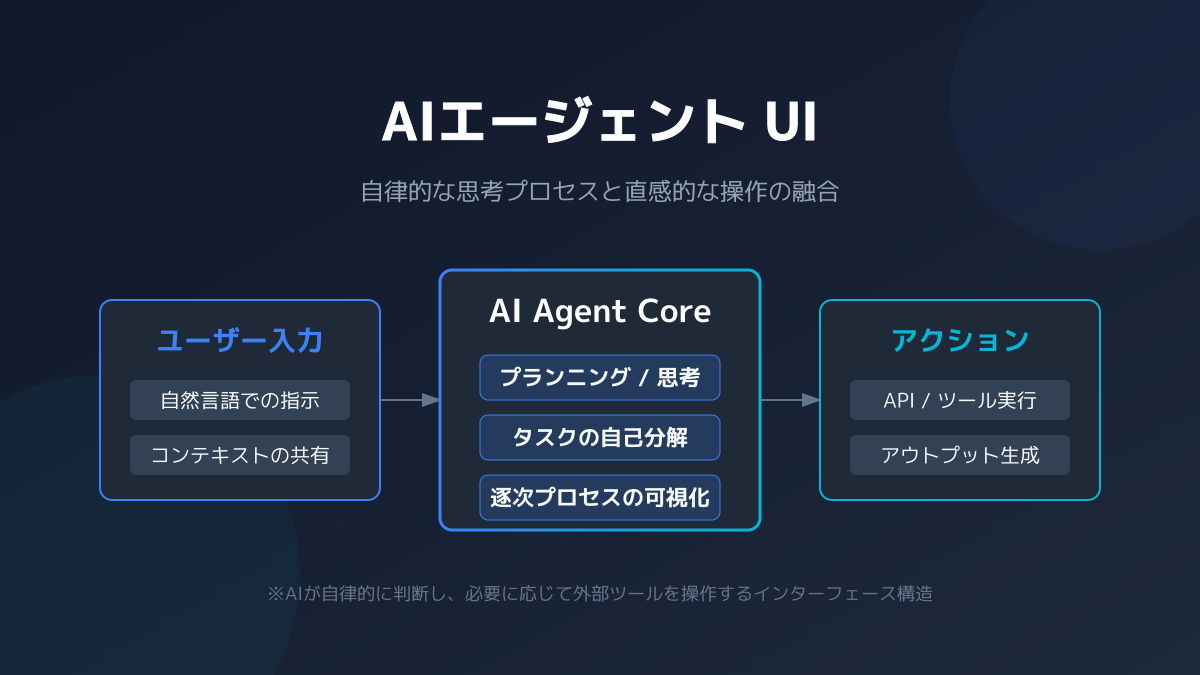 AIエージェント UI

自律的な思考プロセスと直感的な操作の融合

ユーザー入力

自然言語での指示

コンテキストの共有

AI Agent Core

プランニング / 思考

タスクの自己分解

逐次プロセスの可視化

アクション

API / ツール実行

アウトプット生成

※AIが自律的に判断し、必要に応じて外部ツールを操作するインターフェース構造